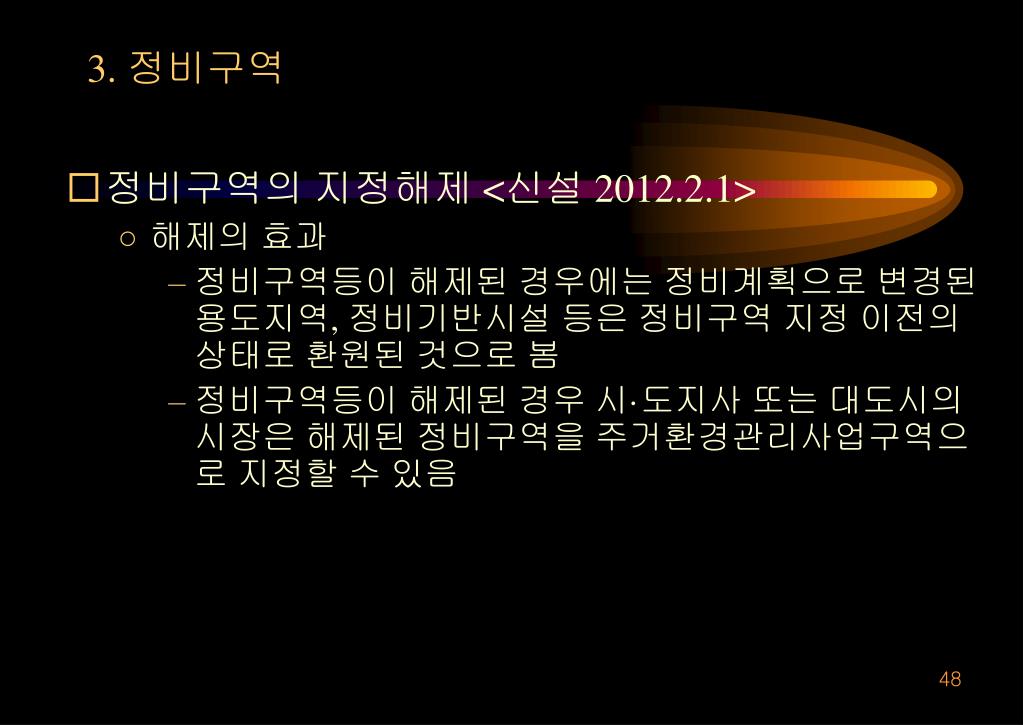 3. 정비구역

□ 정비구역의 지정해제 <신설 2012.2.1>

○ 해제의 효과

– 정비구역등이 해제된 경우에는 정비계획으로 변경된 용도지역, 정비기반시설 등은 정비구역 지정 이전의 상태로 환원된 것으로 봄

– 정비구역등이 해제된 경우 시·도지사 또는 대도시의 시장은 해제된 정비구역을 주거환경관리사업구역으로 지정할 수 있음

48